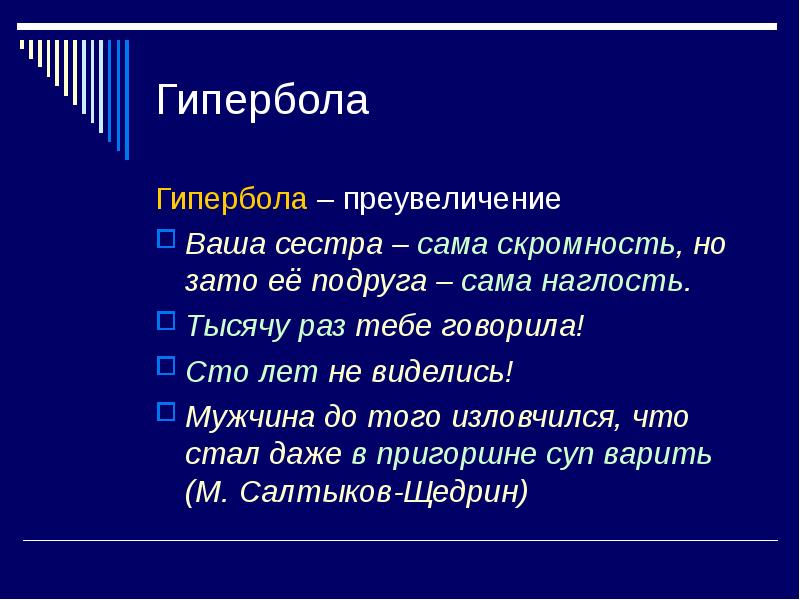 Гипербола

Гипербола – преувеличение

Ваша сестра – сама скромность, но зато её подруга – сама наглость.

Тысячу раз тебе говорила!

Сто лет не виделись!

Мужчина до того изловчился, что стал даже в пригоршне суп варить (М. Салтыков-Щедрин)